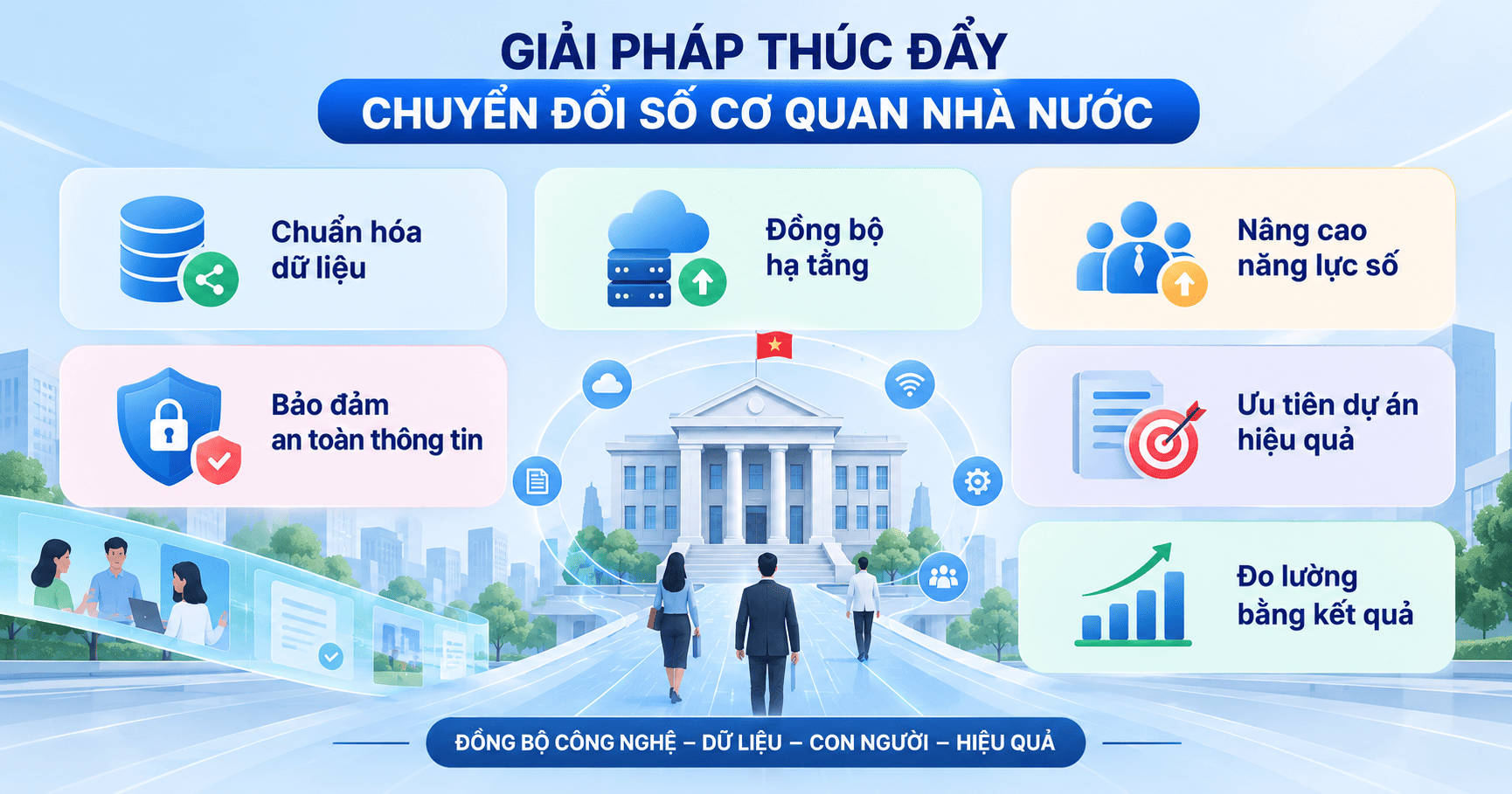 GIẢI PHÁP THÚC ĐẨY
CHUYỂN ĐỔI SỐ CƠ QUAN NHÀ NƯỚC

Chuẩn hóa dữ liệu

Đồng bộ hạ tầng

Nâng cao năng lực số

Bảo đảm an toàn thông tin

Ưu tiên dự án hiệu quả

Đo lường bằng kết quả

ĐỒNG BỘ CÔNG NGHỆ – DỮ LIỆU – CON NGƯỜI – HIỆU QUẢ